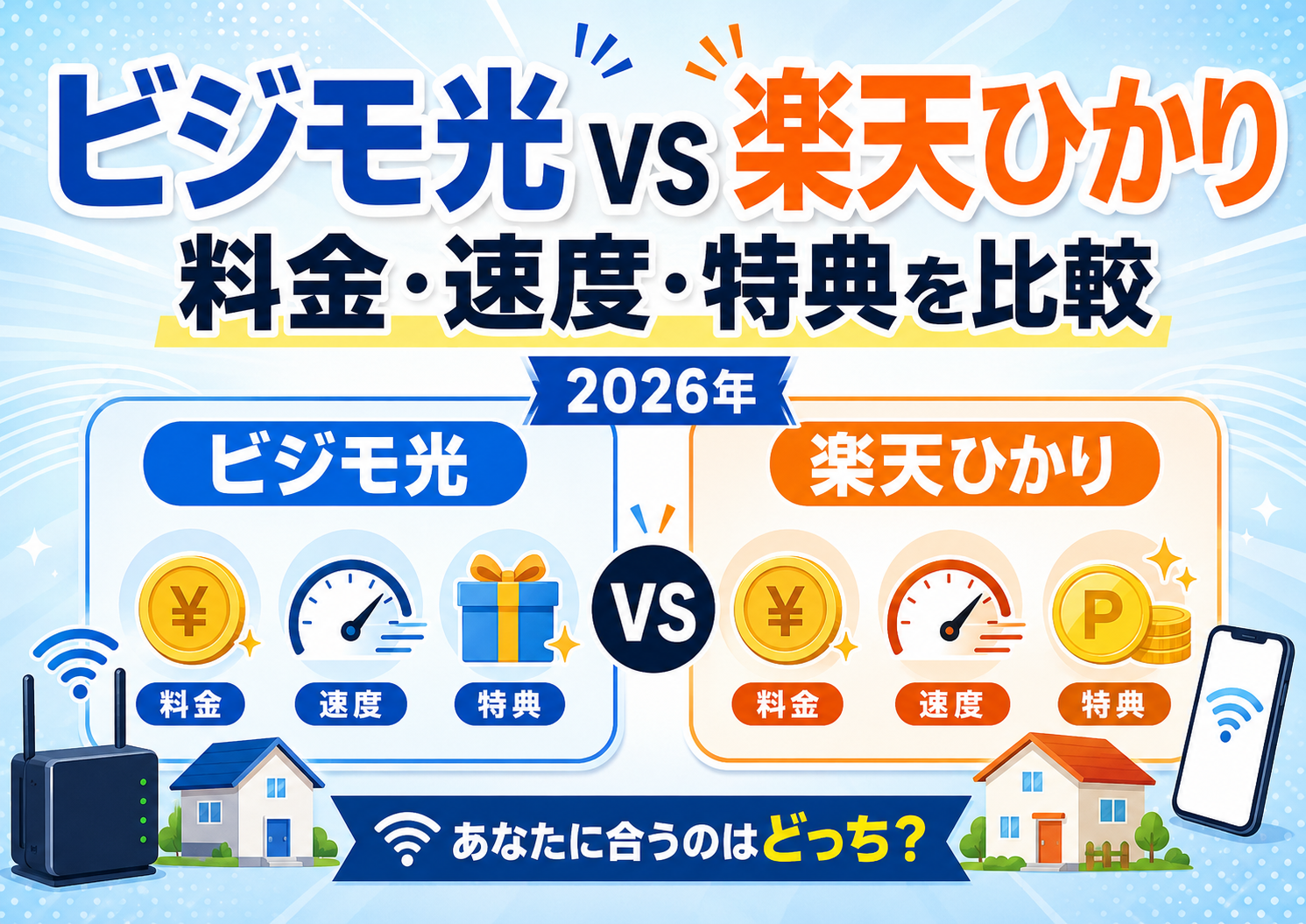 ビジモ光 VS 楽天ひかり
料金・速度・特典を比較

2026年

ビジモ光

¥

料金　速度　特典

VS

楽天ひかり

¥　P

料金　速度　特典

あなたに合うのはどっち?